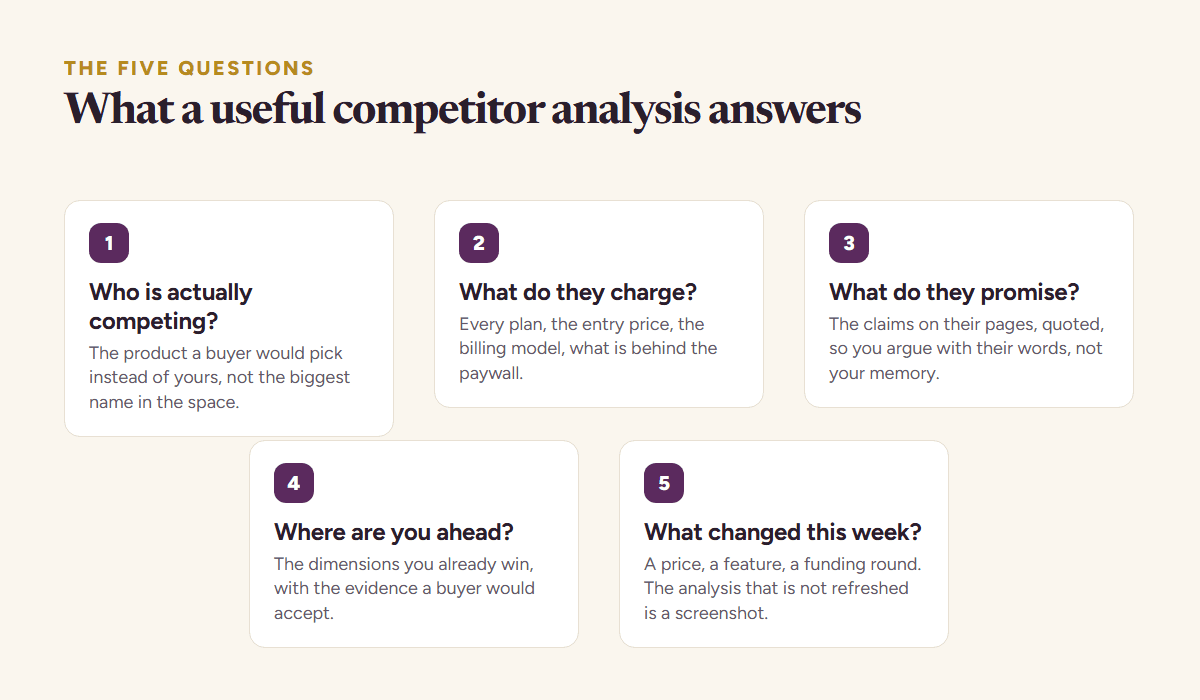 THE FIVE QUESTIONS

What a useful competitor analysis answers

1

Who is actually competing?

The product a buyer would pick instead of yours, not the biggest name in the space.

2

What do they charge?

Every plan, the entry price, the billing model, what is behind the paywall.

3

What do they promise?

The claims on their pages, quoted, so you argue with their words, not your memory.

4

Where are you ahead?

The dimensions you already win, with the evidence a buyer would accept.

5

What changed this week?

A price, a feature, a funding round. The analysis that is not refreshed is a screenshot.